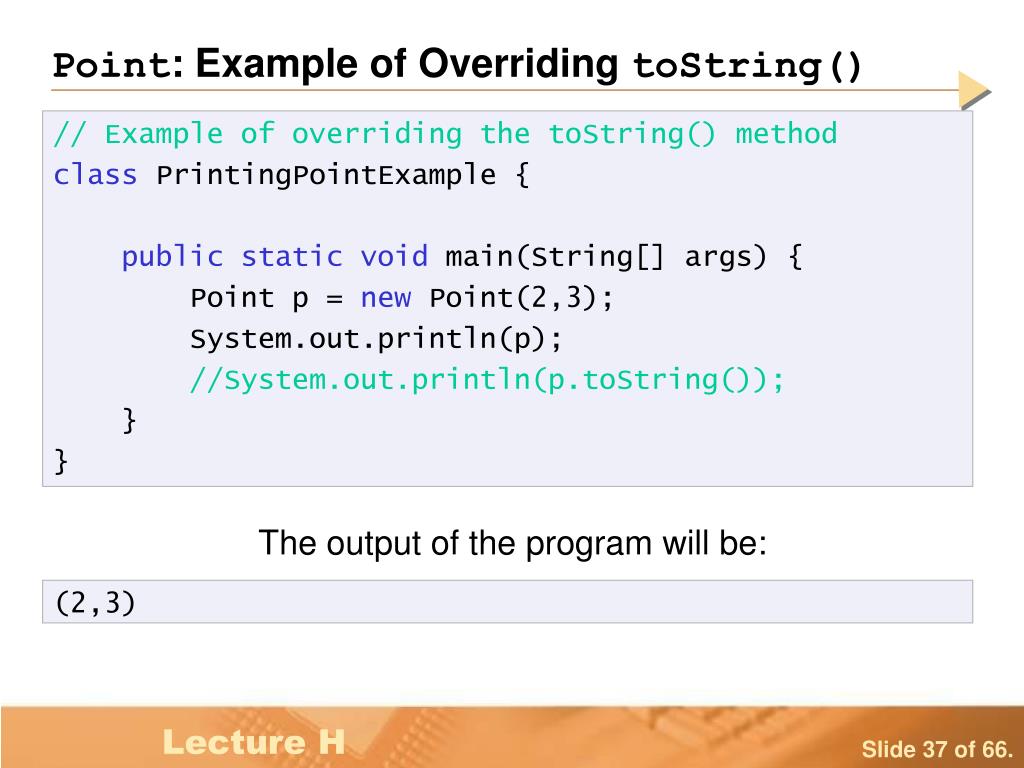 Point: Example of Overriding toString()

// Example of overriding the toString() method
class PrintingPointExample {

    public static void main(String[] args) {
        Point p = new Point(2,3);
        System.out.println(p);
        //System.out.println(p.toString());
    }
}

The output of the program will be:

(2,3)

Lecture H

Slide 37 of 66.